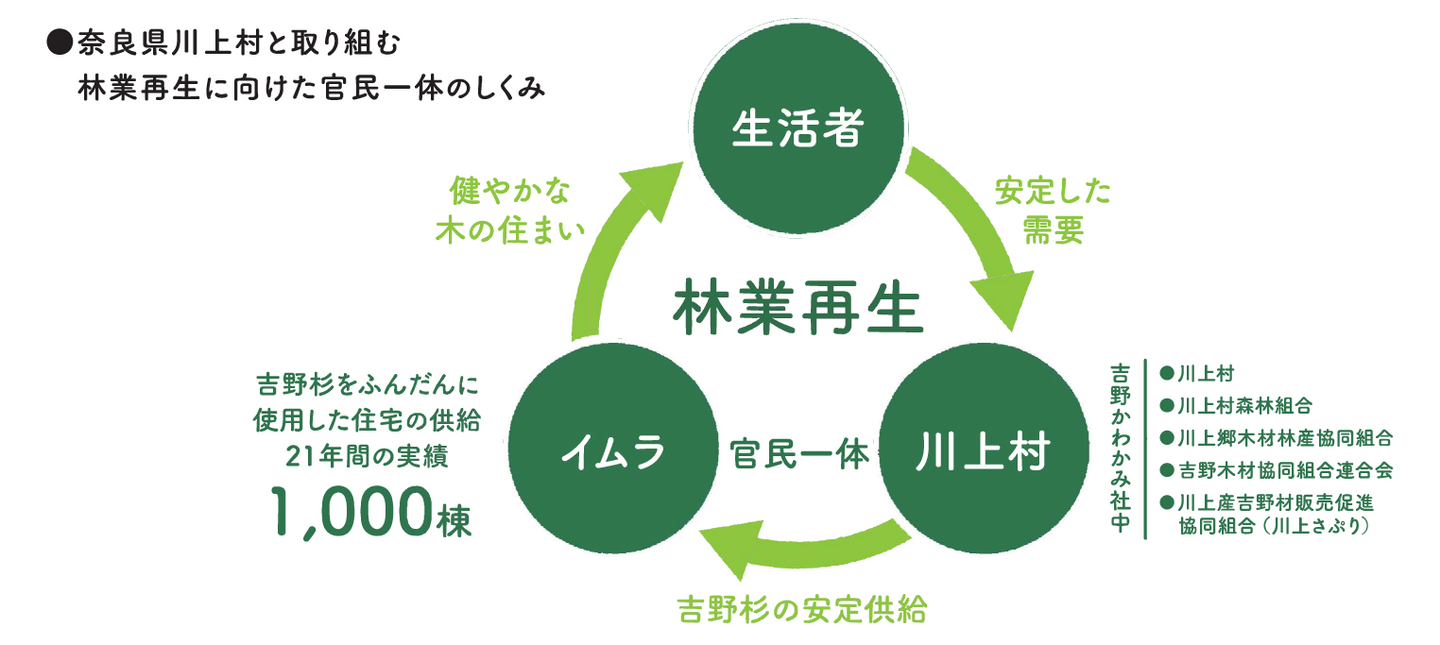 ●奈良県川上村と取り組む
林業再生に向けた官民一体のしくみ

生活者

健やかな
木の住まい

安定した
需要

林業再生

吉野杉をふんだんに
使用した住宅の供給
21年間の実績
1,000棟

イムラ

官民一体

川上村

吉野かわかみ社中

●川上村
●川上村森林組合
●川上郷木材林産協同組合
●吉野木材協同組合連合会
●川上産吉野材販売促進協同組合（川上さぷり）

吉野杉の安定供給